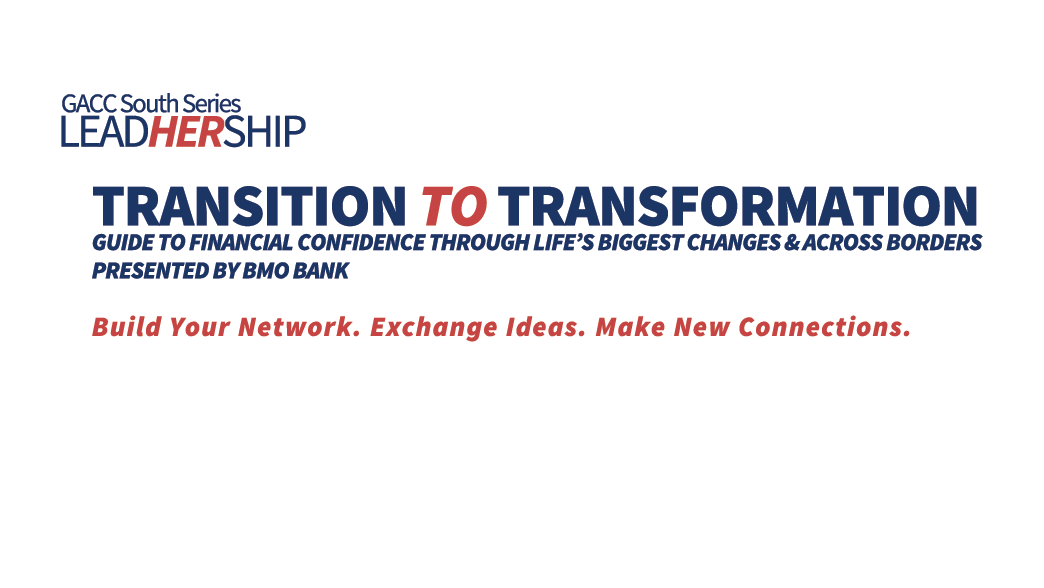 GACC South Series
LEADHERSHIP

TRANSITION TO TRANSFORMATION
GUIDE TO FINANCIAL CONFIDENCE THROUGH LIFE'S BIGGEST CHANGES & ACROSS BORDERS
PRESENTED BY BMO BANK

Build Your Network. Exchange Ideas. Make New Connections.